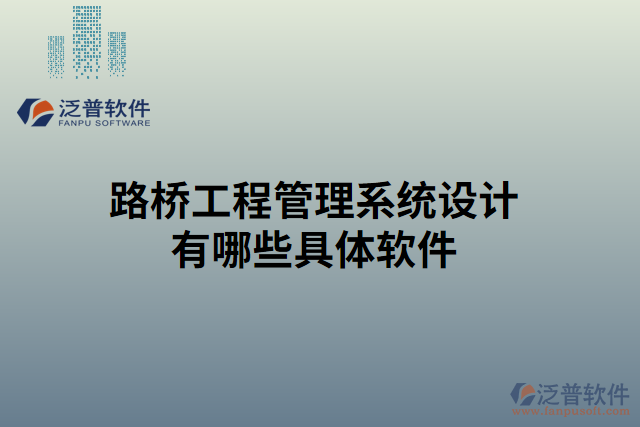 泛普软件
FANPU SOFTWARE

路桥工程管理系统设计有哪些具体软件

泛普软件
www.fanpusoft.com